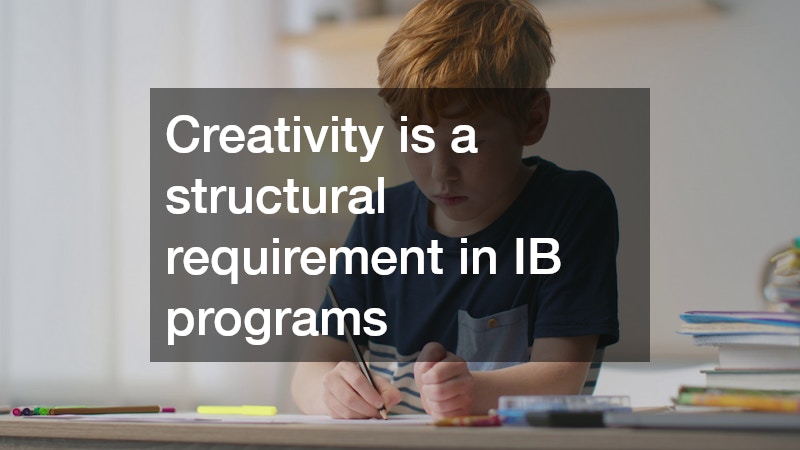 Creativity is a structural requirement in IB programs